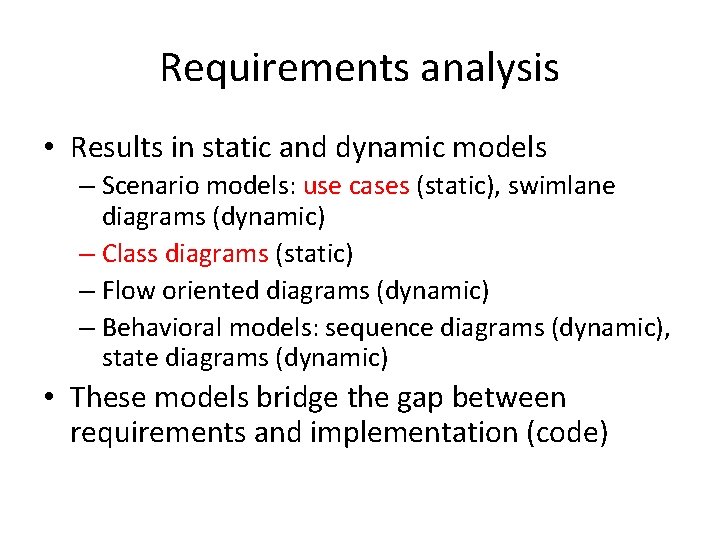 Requirements analysis

• Results in static and dynamic models
– Scenario models: use cases (static), swimlane diagrams (dynamic)
– Class diagrams (static)
– Flow oriented diagrams (dynamic)
– Behavioral models: sequence diagrams (dynamic), state diagrams (dynamic)

• These models bridge the gap between requirements and implementation (code)